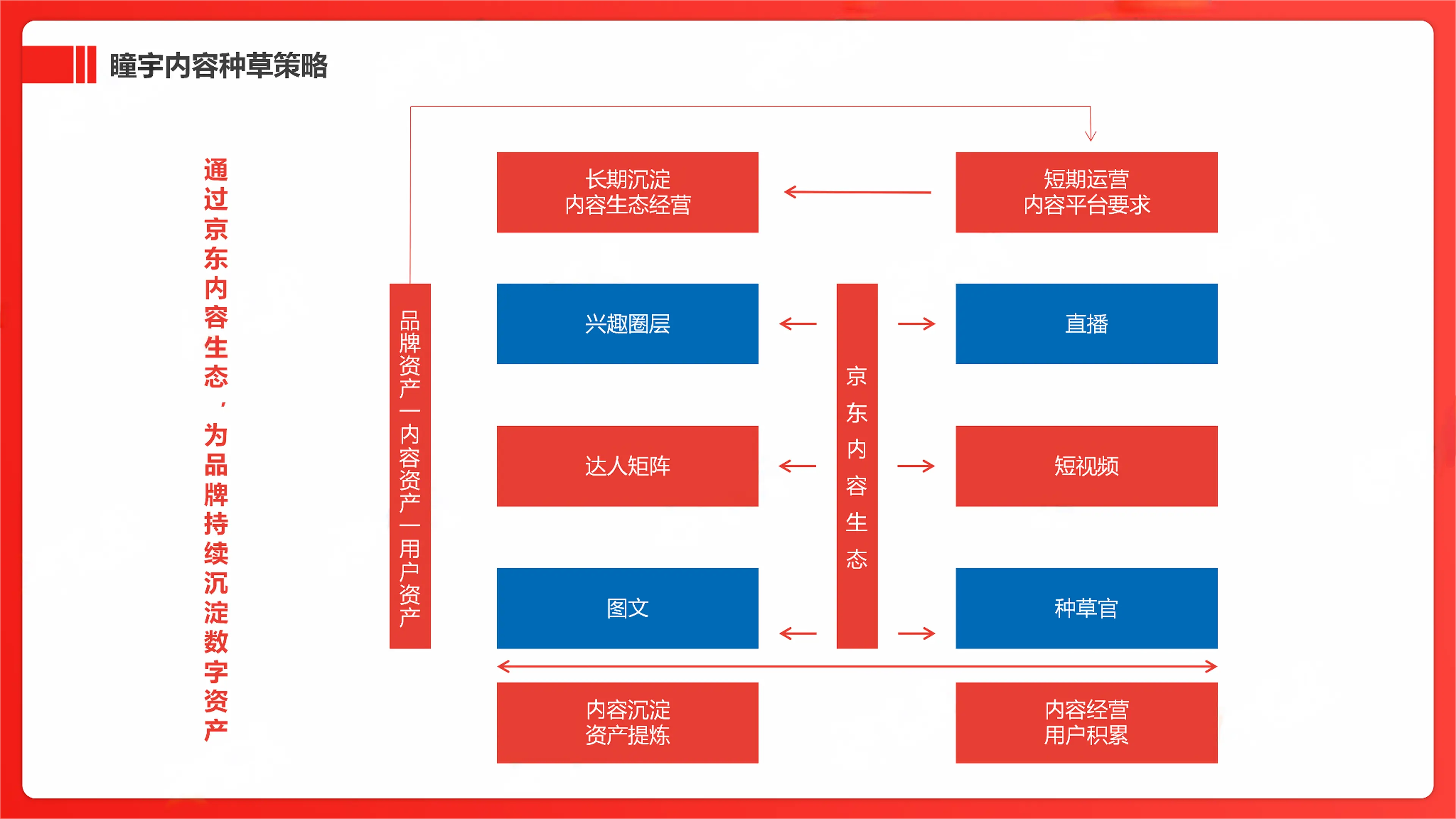 瞳宇内容种草策略

通过京东内容生态，为品牌持续沉淀数字资产

品牌资产—内容资产—用户资产

长期沉淀
内容生态经营

短期运营
内容平台要求

兴趣圈层

京东内容生态

直播

达人矩阵

短视频

图文

种草官

内容沉淀
资产提炼

内容经营
用户积累